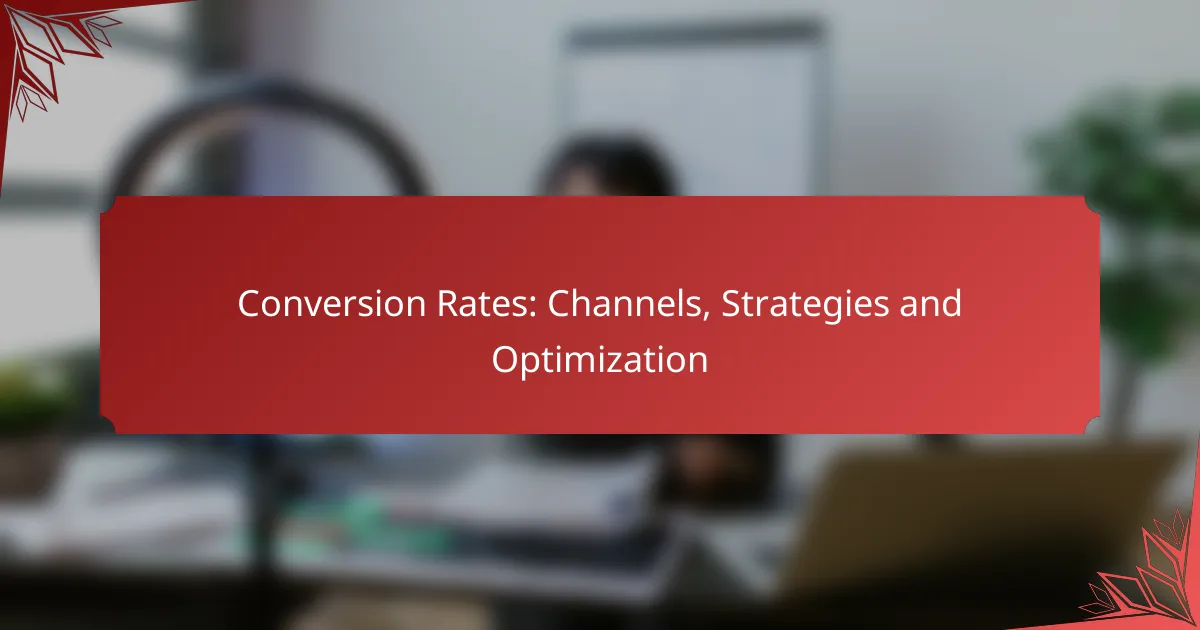 Conversion Rates: Channels, Strategies and Optimization